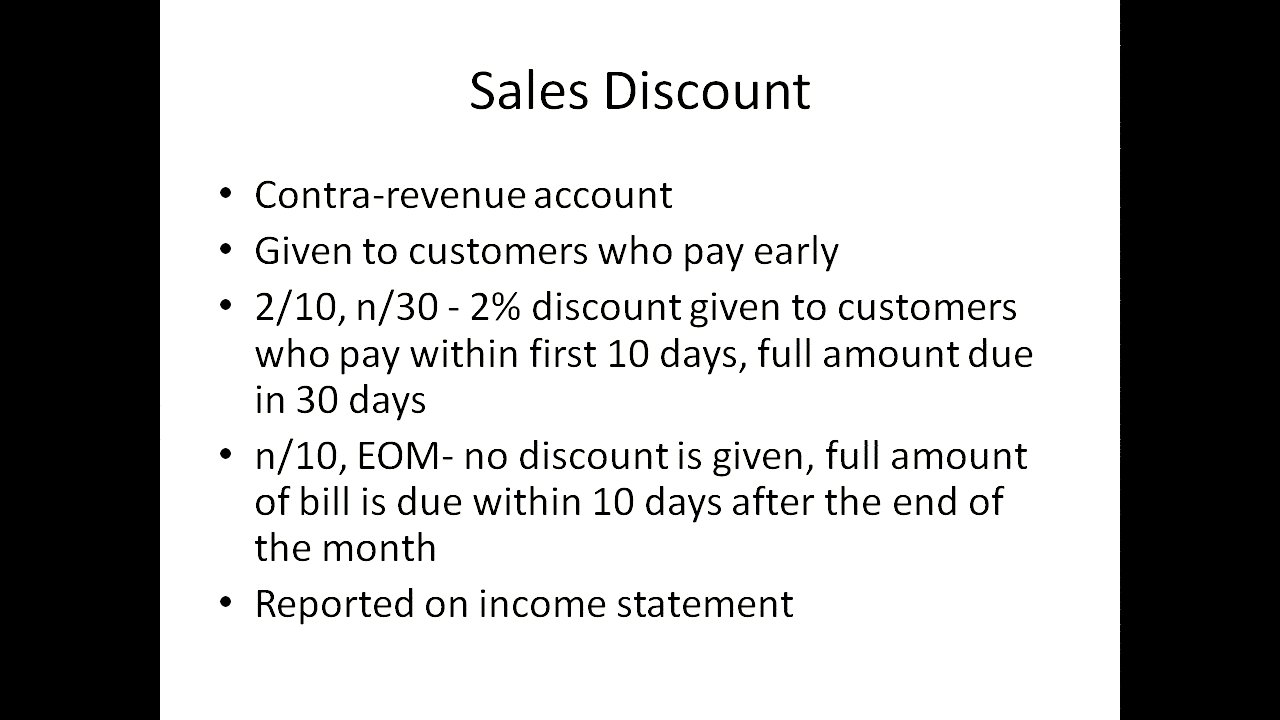 Sales Discount

• Contra-revenue account
• Given to customers who pay early
• 2/10, n/30 - 2% discount given to customers who pay within first 10 days, full amount due in 30 days
• n/10, EOM- no discount is given, full amount of bill is due within 10 days after the end of the month
• Reported on income statement